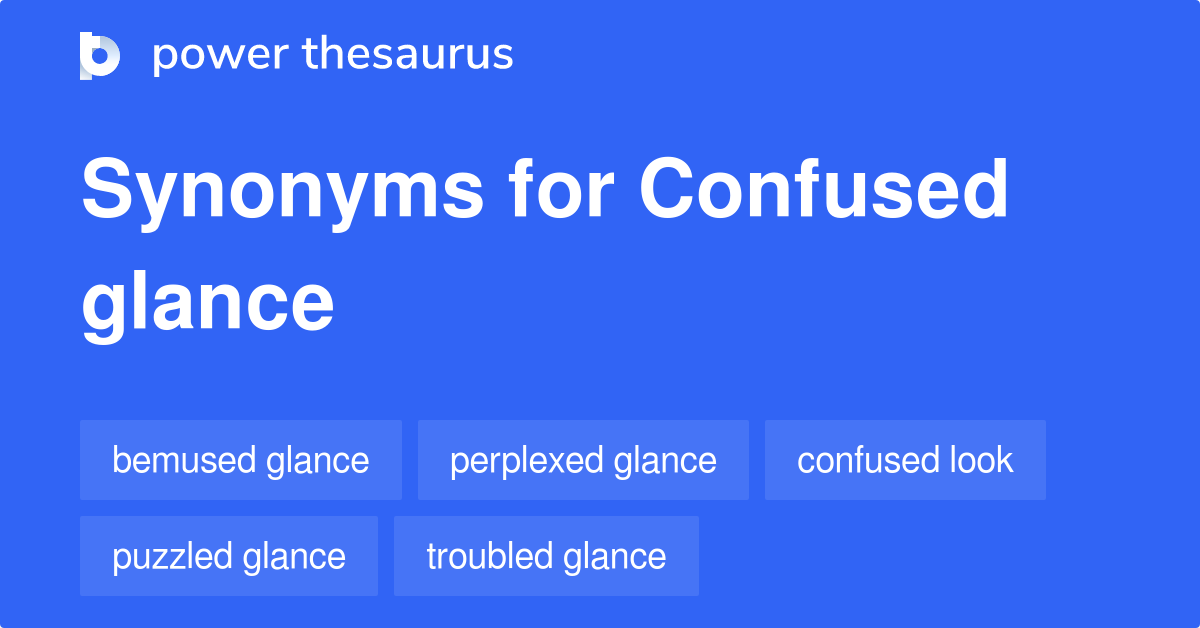 power thesaurus

Synonyms for Confused glance

bemused glance
perplexed glance
confused look
puzzled glance
troubled glance